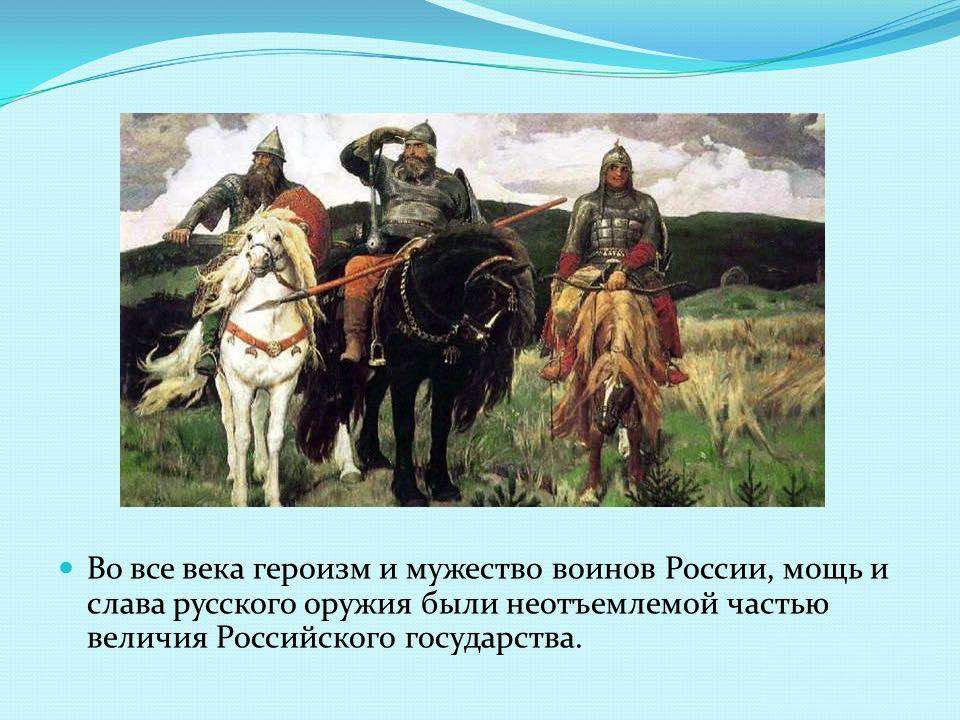 Во все века героизм и мужество воинов России, мощь и слава русского оружия были неотъемлемой частью величия Российского государства.